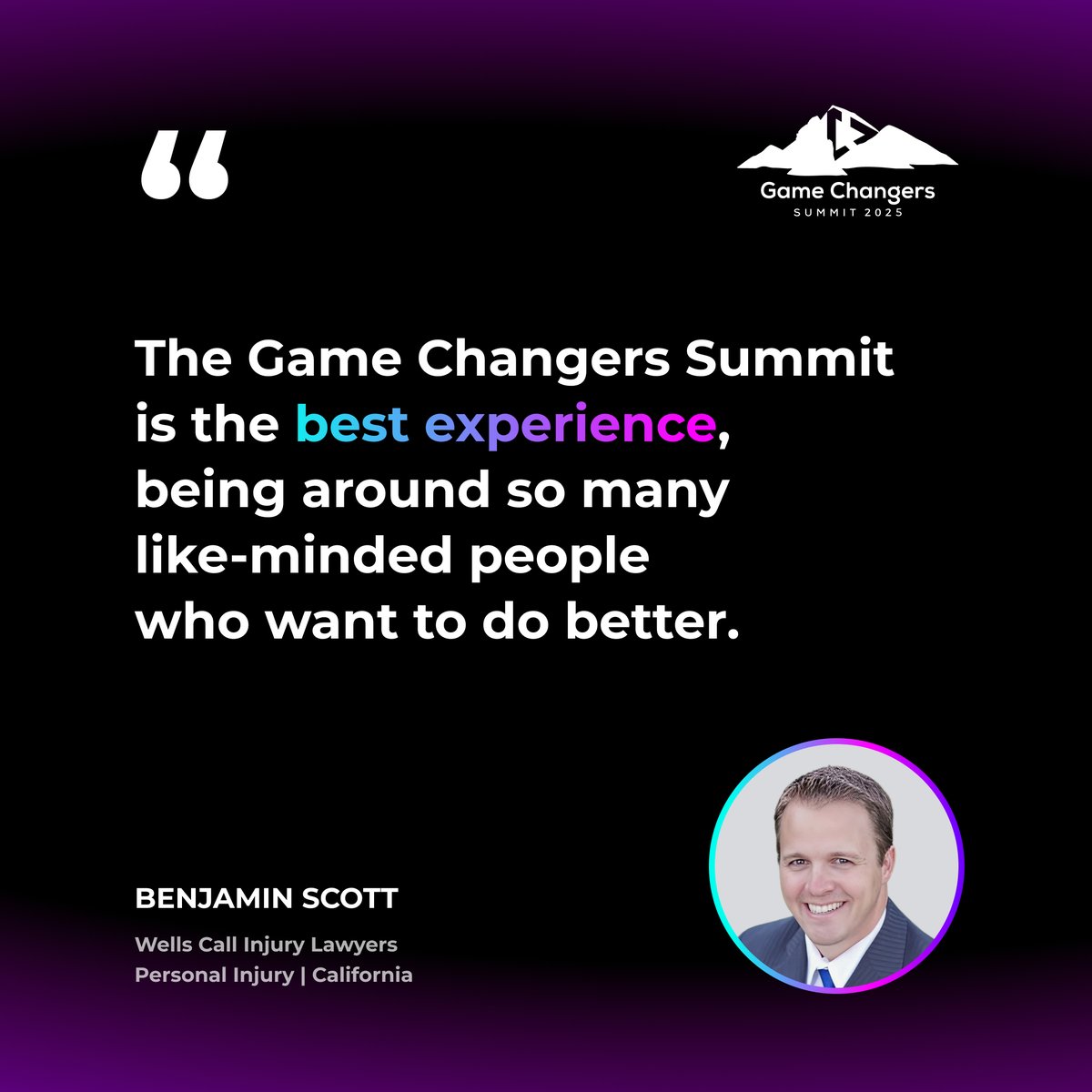 “

Game Changers
SUMMIT 2025

The Game Changers Summit is the best experience, being around so many like-minded people who want to do better.

BENJAMIN SCOTT

Wells Call Injury Lawyers
Personal Injury | California